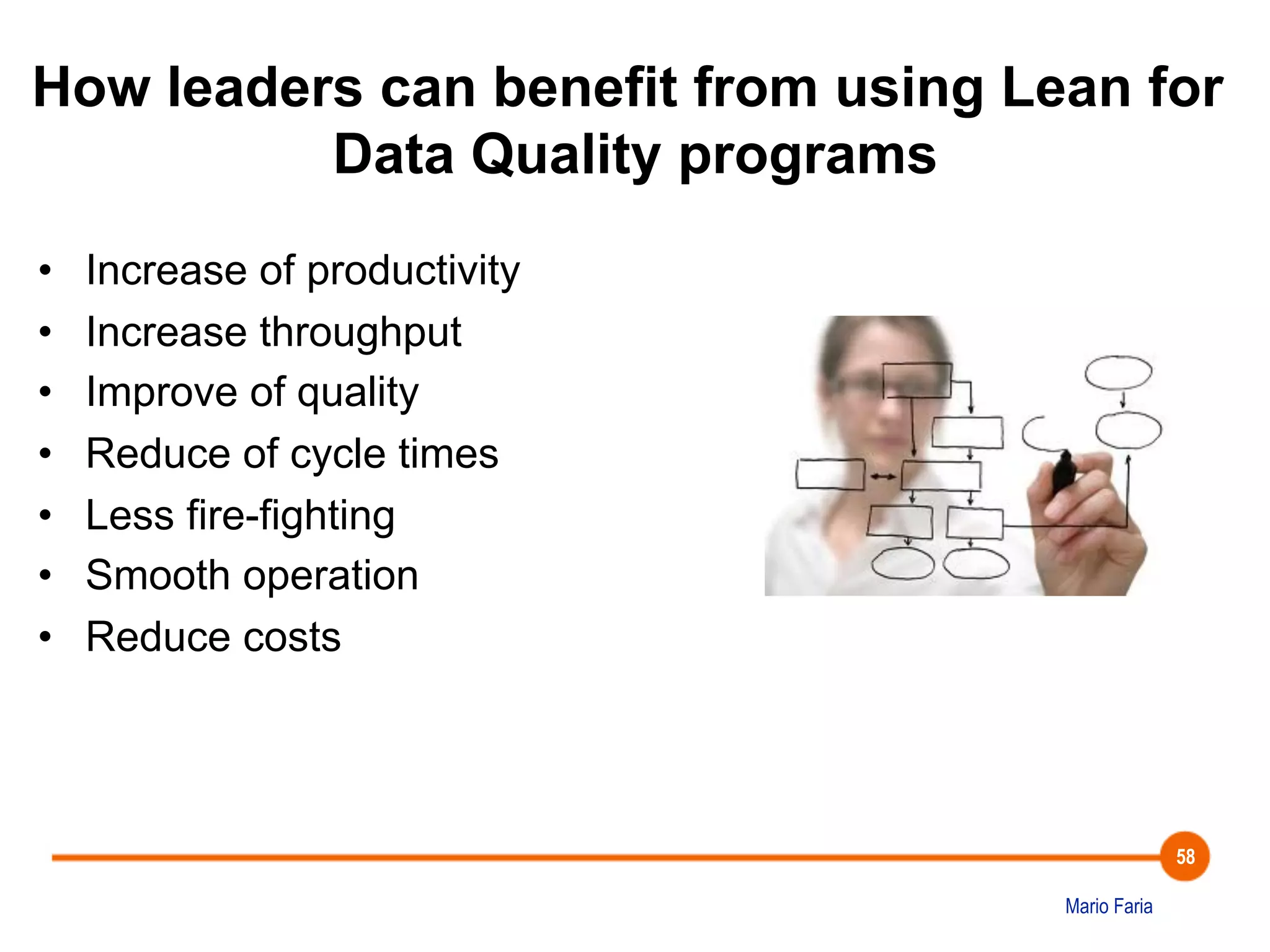 How leaders can benefit from using Lean for Data Quality programs

• Increase of productivity
• Increase throughput
• Improve of quality
• Reduce of cycle times
• Less fire-fighting
• Smooth operation
• Reduce costs

58

Mario Faria